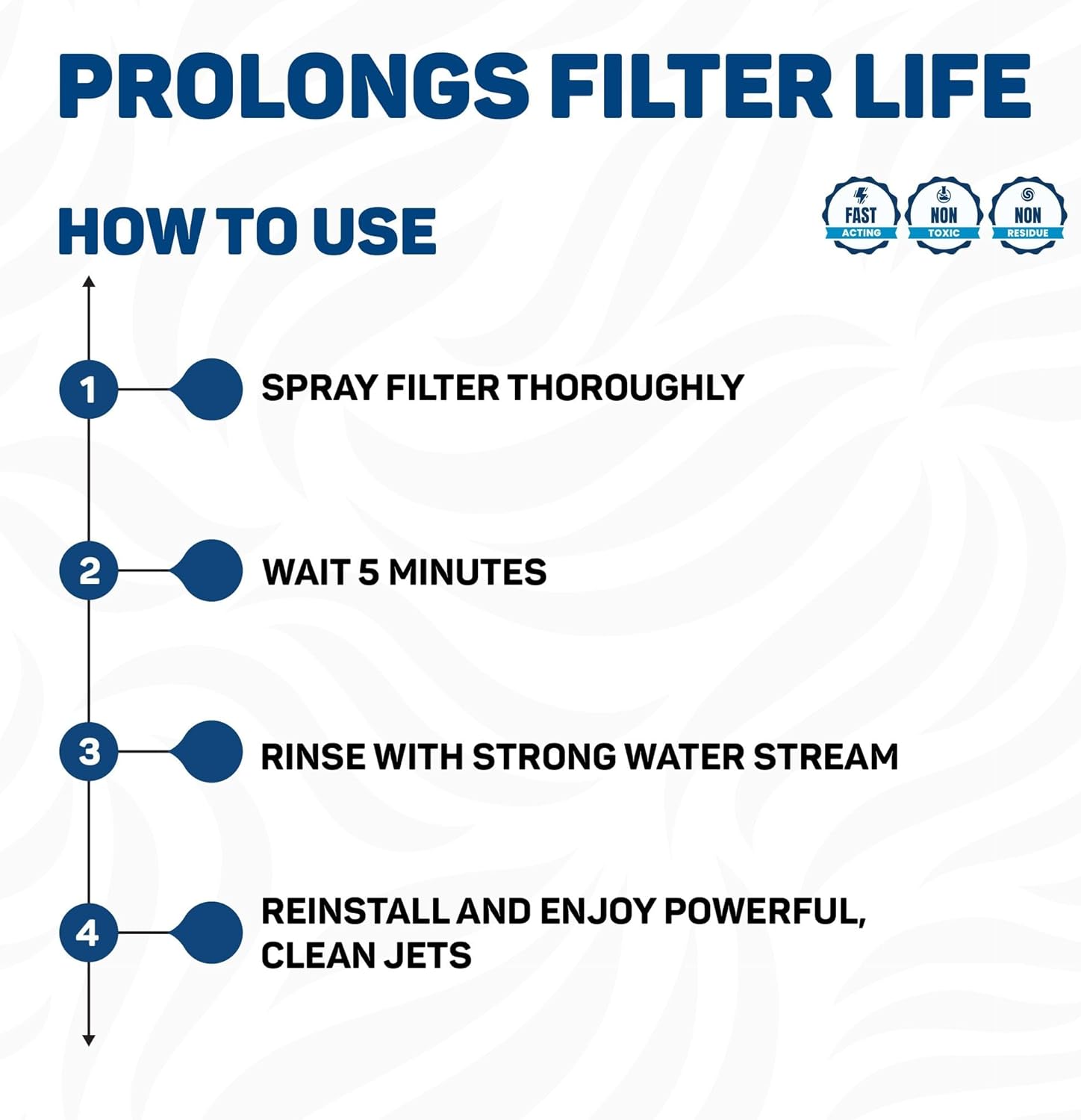 PROLONGS FILTER LIFE

HOW TO USE

FAST ACTING

NON TOXIC

NON RESIDUE

1 SPRAY FILTER THOROUGHLY

2 WAIT 5 MINUTES

3 RINSE WITH STRONG WATER STREAM

4 REINSTALL AND ENJOY POWERFUL, CLEAN JETS